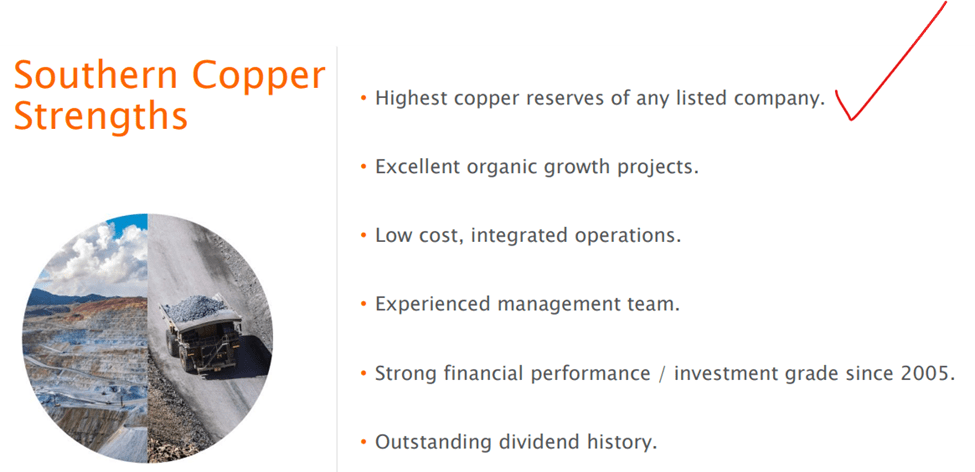 Southern Copper Strengths

• Highest copper reserves of any listed company.

• Excellent organic growth projects.

• Low cost, integrated operations.

• Experienced management team.

• Strong financial performance / investment grade since 2005.

• Outstanding dividend history.